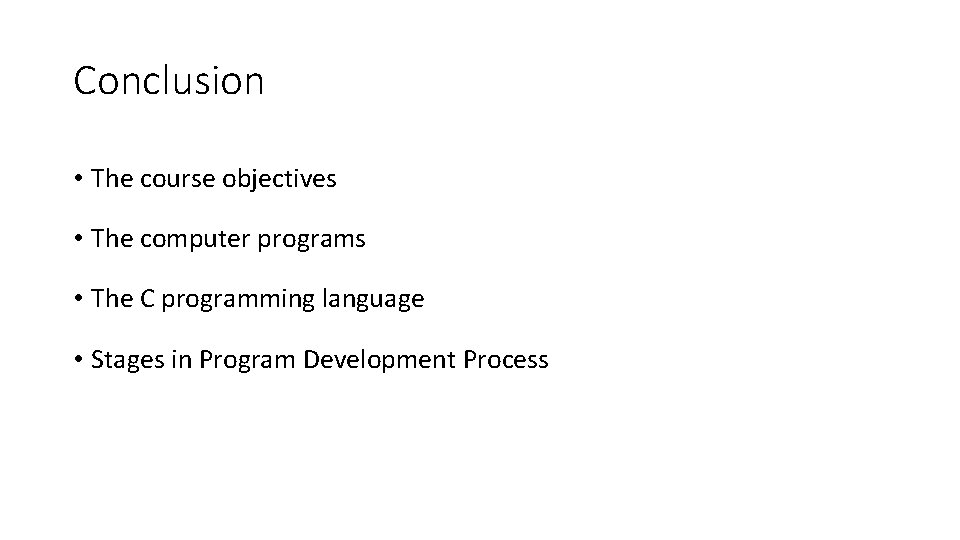 Conclusion

• The course objectives

• The computer programs

• The C programming language

• Stages in Program Development Process